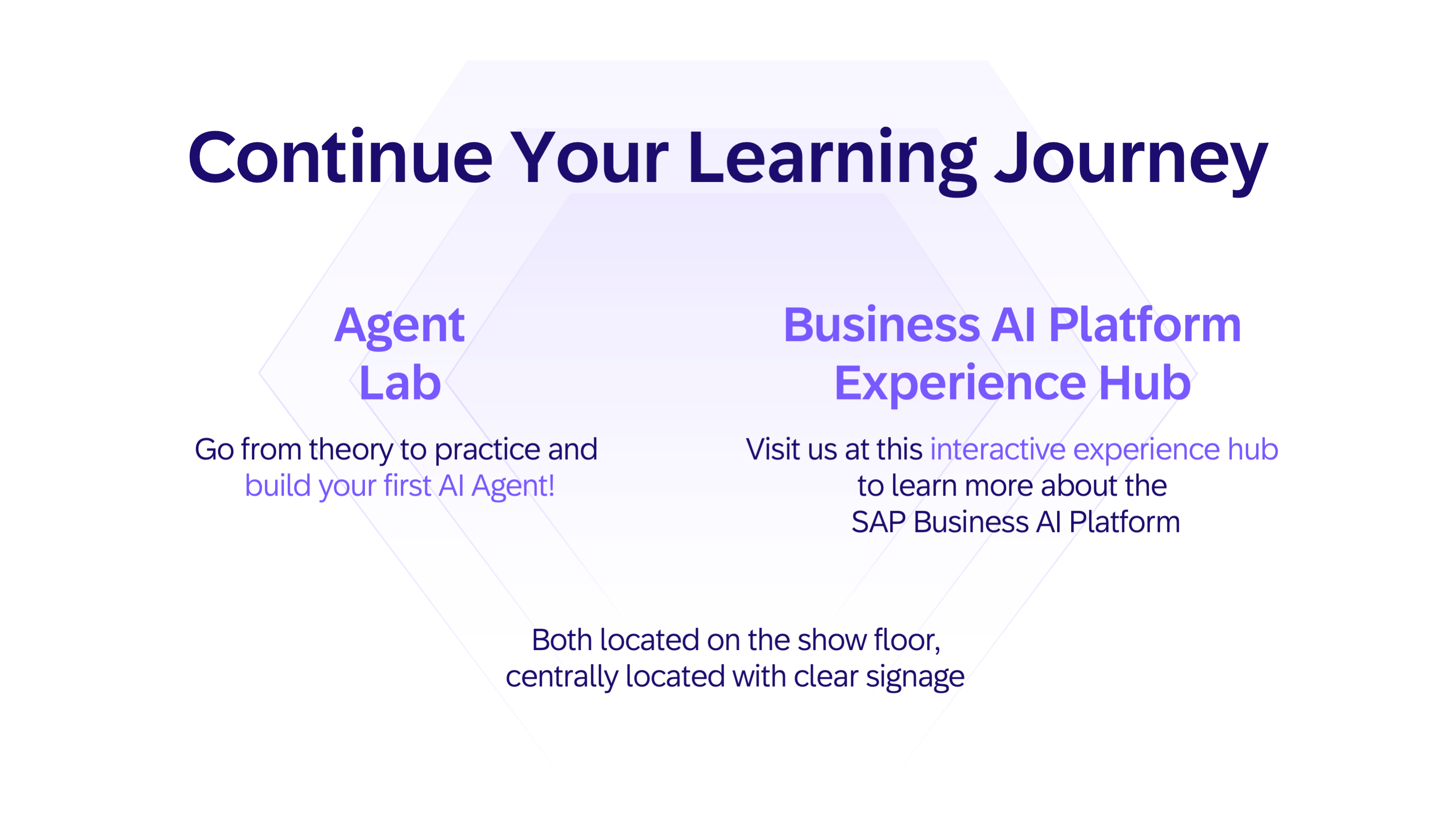 Continue Your Learning Journey

Agent
Lab

Go from theory to practice and build your first AI Agent!

Business AI Platform
Experience Hub

Visit us at this interactive experience hub to learn more about the SAP Business AI Platform

Both located on the show floor, centrally located with clear signage